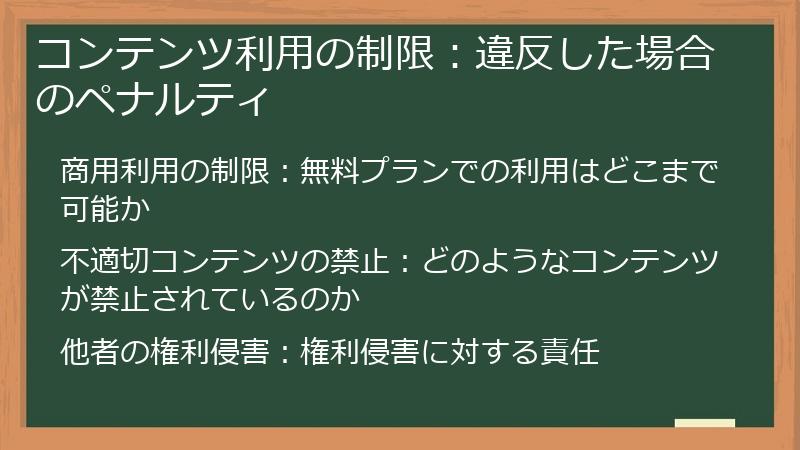 コンテンツ利用の制限：違反した場合のペナルティ

商用利用の制限：無料プランでの利用はどこまで可能か

不適切コンテンツの禁止：どのようなコンテンツが禁止されているのか

他者の権利侵害：権利侵害に対する責任